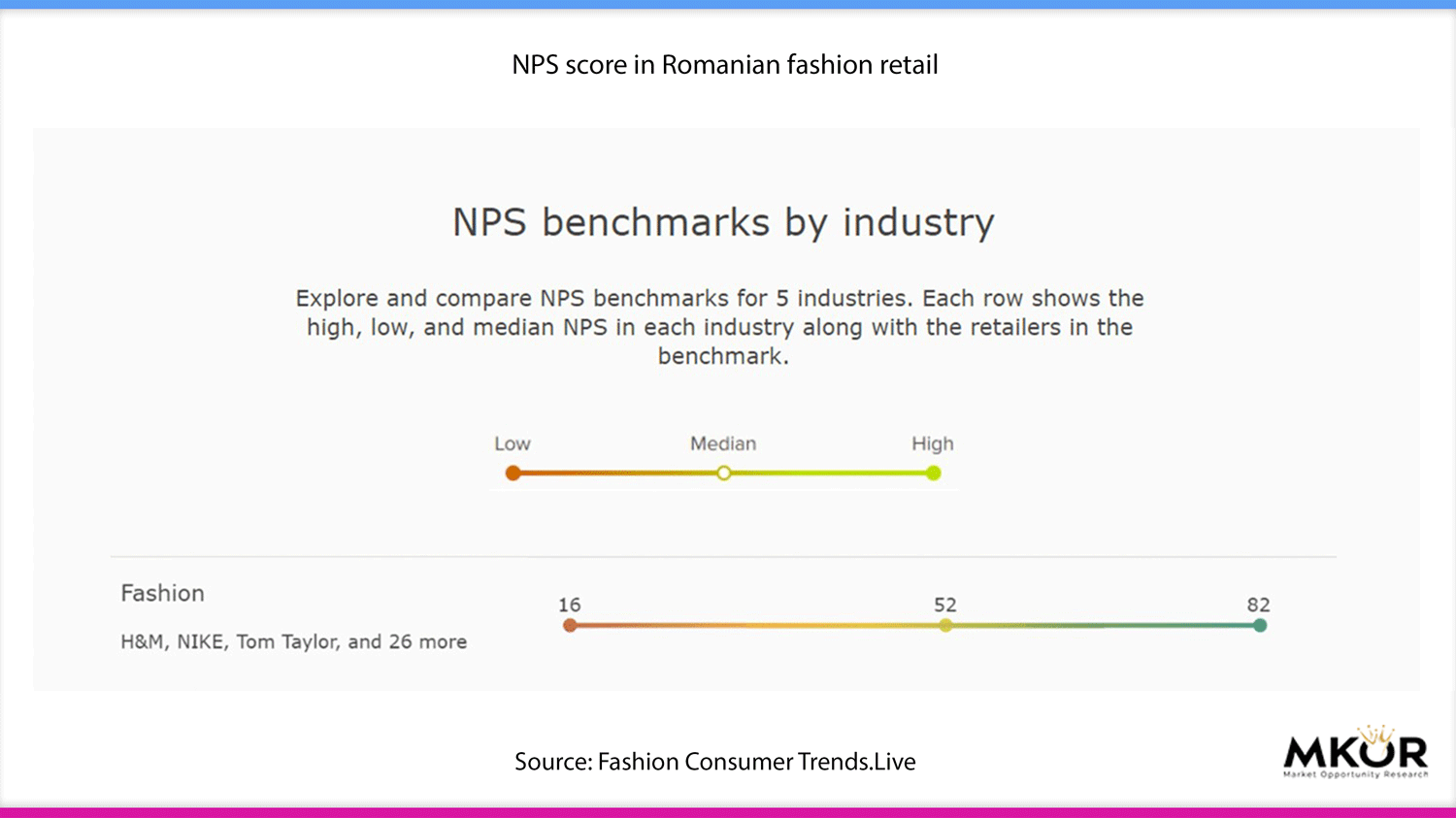 NPS score in Romanian fashion retail

NPS benchmarks by industry

Explore and compare NPS benchmarks for 5 industries. Each row shows the high, low, and median NPS in each industry along with the retailers in the benchmark.

Low

Median

High

Fashion

H&M, NIKE, Tom Taylor, and 26 more

16

52

82

Source: Fashion Consumer Trends.Live

MKOR
Market Opportunity Research